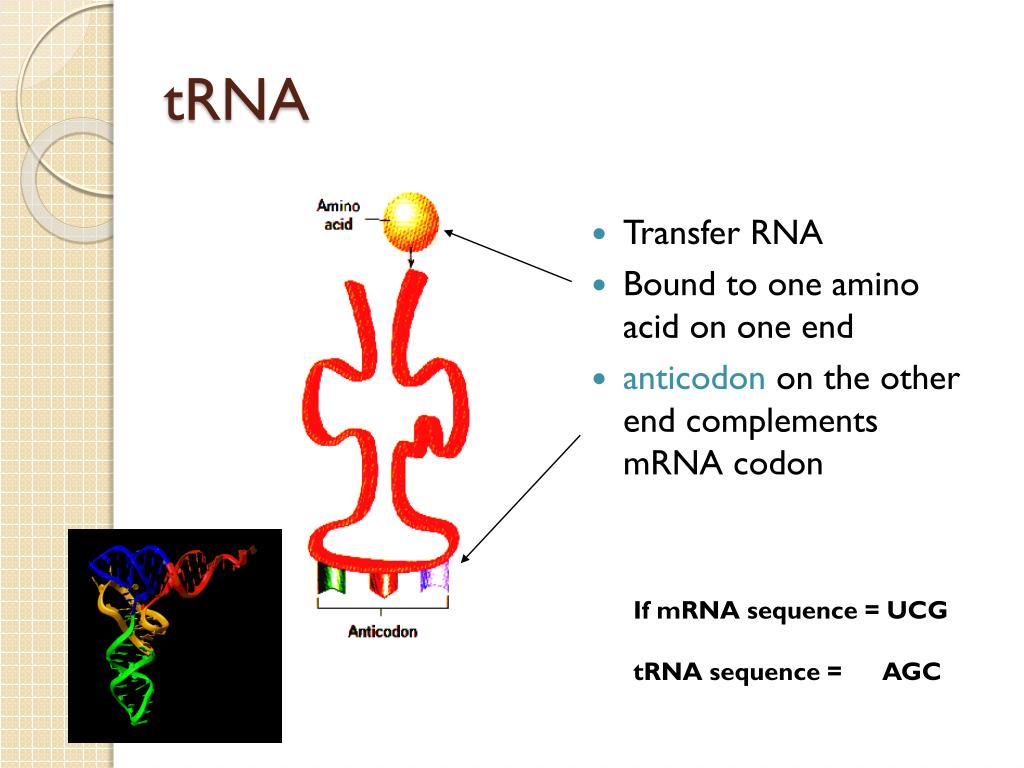 tRNA

Amino acid

Anticodon

Transfer RNA

Bound to one amino acid on one end

anticodon on the other end complements mRNA codon

If mRNA sequence = UCG

tRNA sequence = AGC